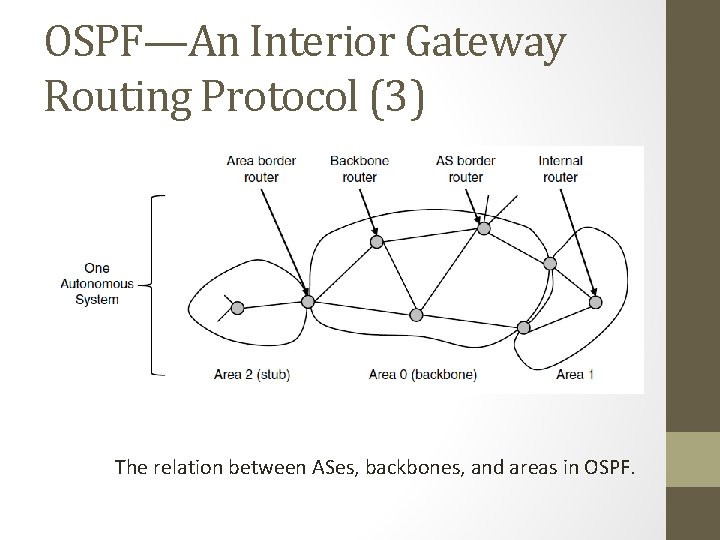 OSPF—An Interior Gateway Routing Protocol (3)

Area border router

Backbone router

AS border router

Internal router

One Autonomous System

Area 2 (stub)

Area 0 (backbone)

Area 1

The relation between ASes, backbones, and areas in OSPF.